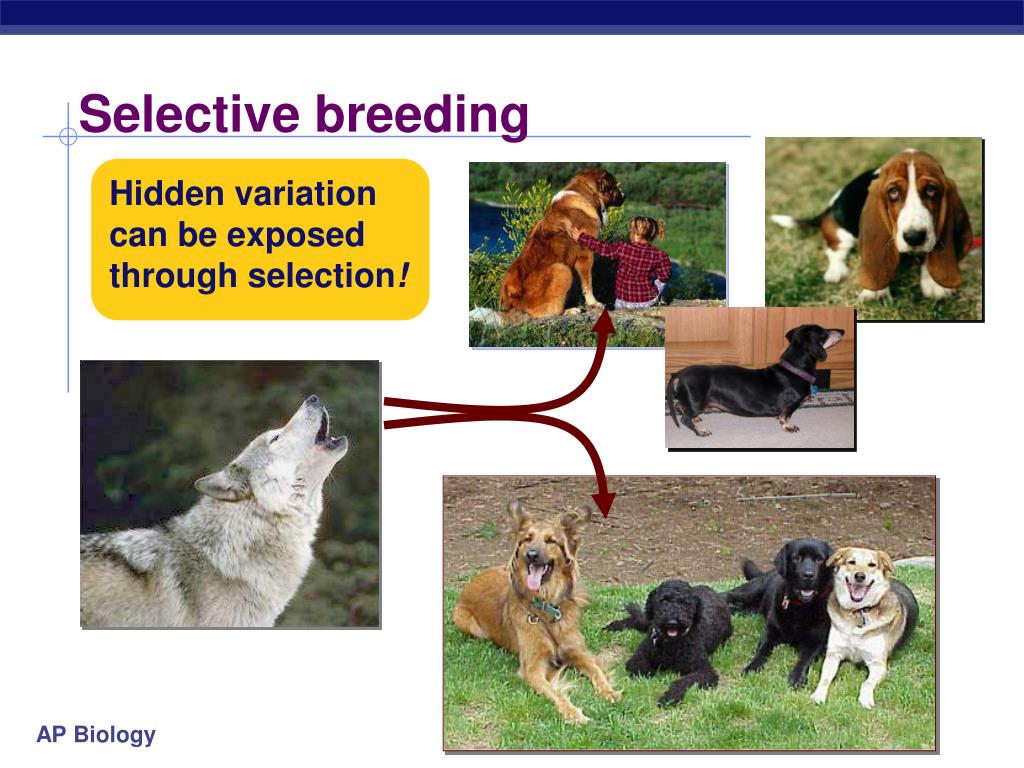 Selective breeding

Hidden variation can be exposed through selection!

AP Biology